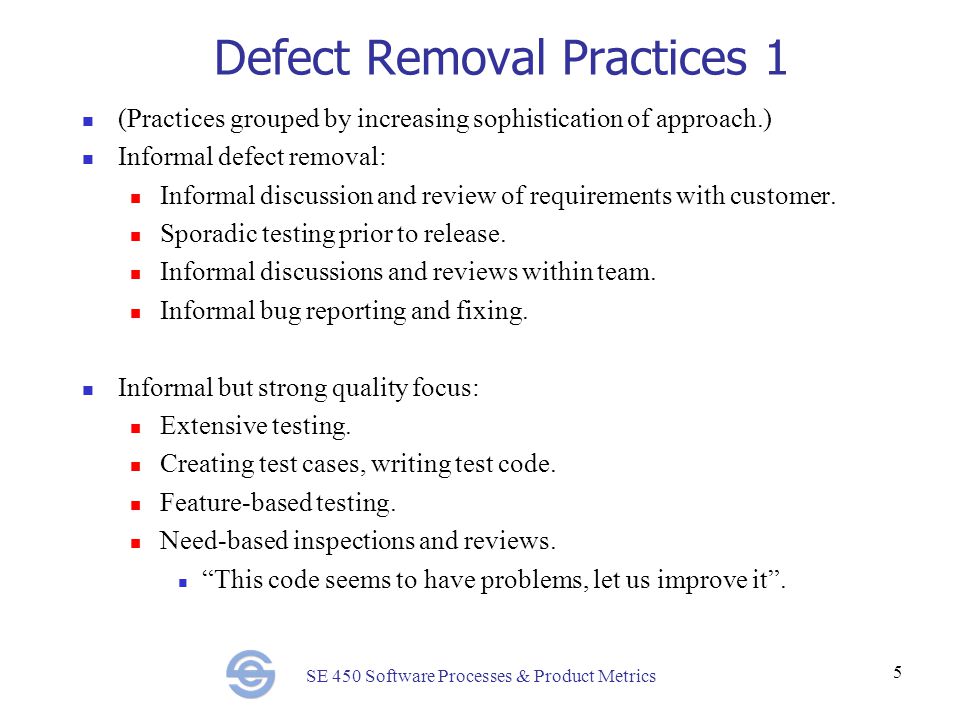 Defect Removal Practices 1

- (Practices grouped by increasing sophistication of approach.)
- Informal defect removal:
  - Informal discussion and review of requirements with customer.
  - Sporadic testing prior to release.
  - Informal discussions and reviews within team.
  - Informal bug reporting and fixing.

- Informal but strong quality focus:
  - Extensive testing.
  - Creating test cases, writing test code.
  - Feature-based testing.
  - Need-based inspections and reviews.
    - “This code seems to have problems, let us improve it”.

SE 450 Software Processes & Product Metrics

5